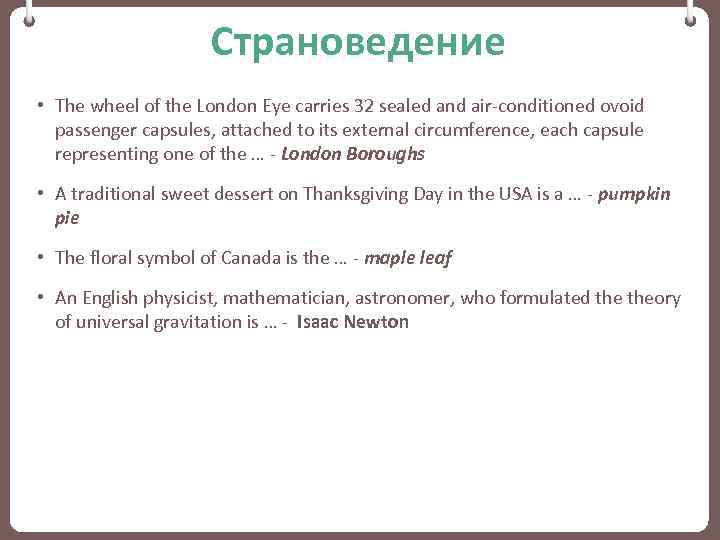 Страноведение

• The wheel of the London Eye carries 32 sealed and air-conditioned ovoid passenger capsules, attached to its external circumference, each capsule representing one of the … - London Boroughs

• A traditional sweet dessert on Thanksgiving Day in the USA is a … - pumpkin pie

• The floral symbol of Canada is the … - maple leaf

• An English physicist, mathematician, astronomer, who formulated the theory of universal gravitation is … - Isaac Newton